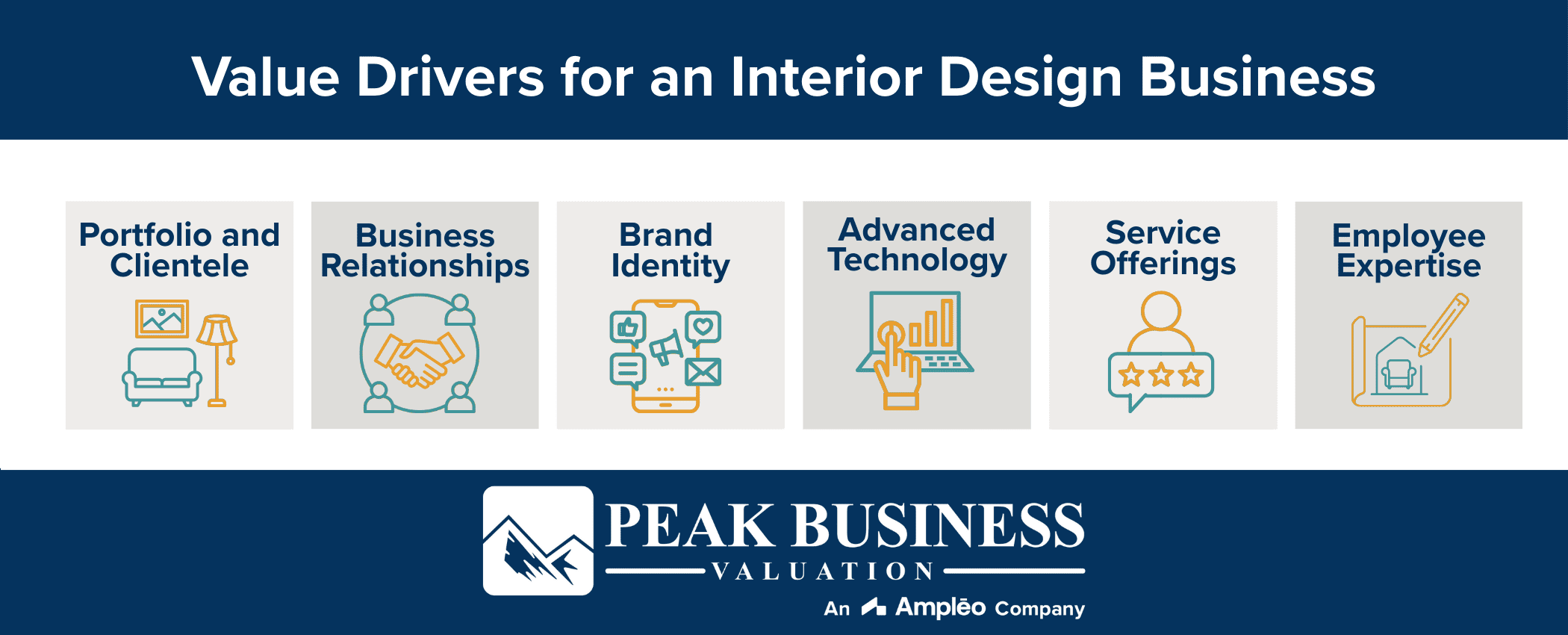 Value Drivers for an Interior Design Business

Portfolio and Clientele

Business Relationships

Brand Identity

Advanced Technology

Service Offerings

Employee Expertise

PEAK BUSINESS
VALUATION
An Amplēo Company